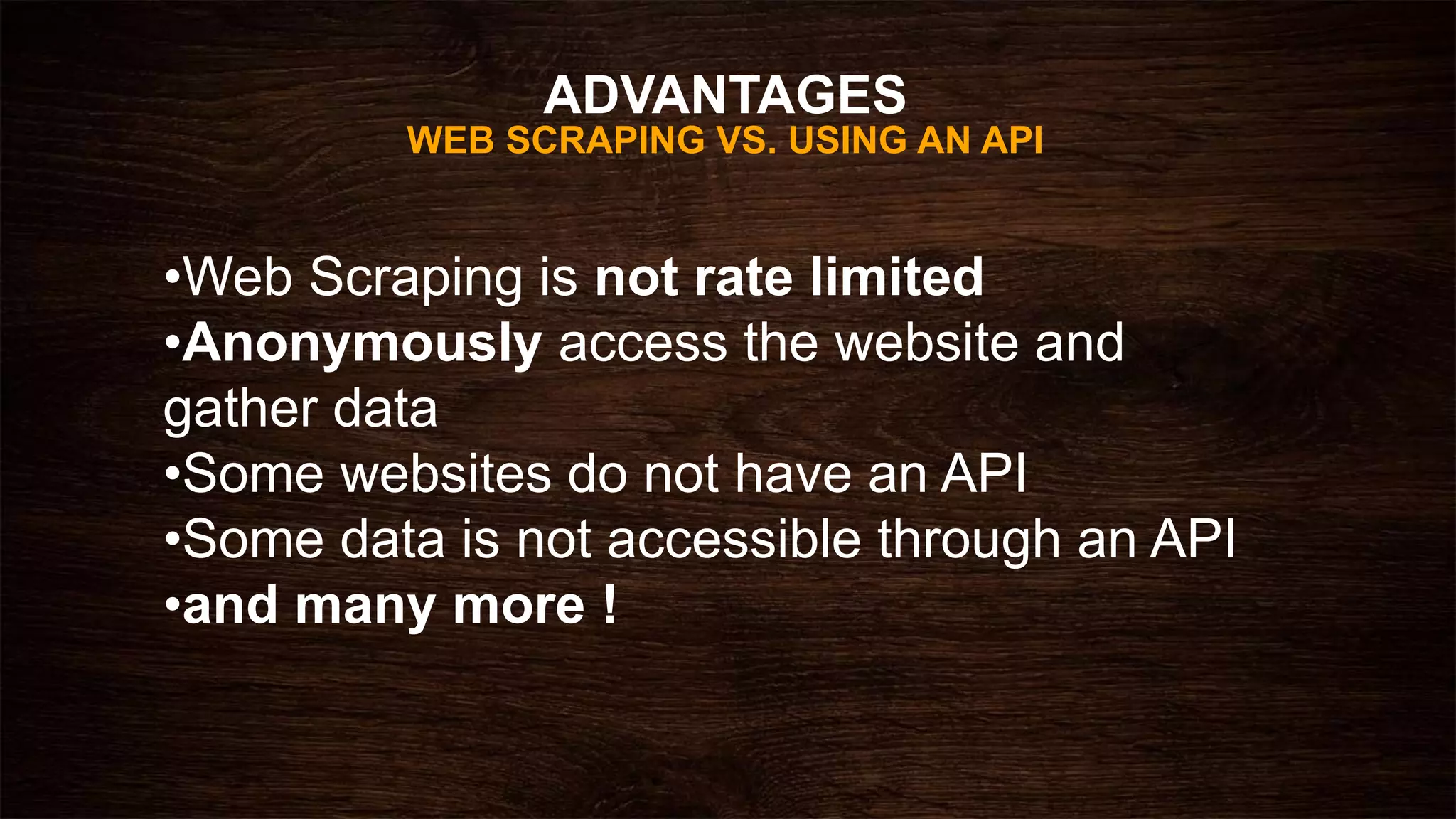 ADVANTAGES
WEB SCRAPING VS. USING AN API

•Web Scraping is not rate limited
•Anonymously access the website and gather data
•Some websites do not have an API
•Some data is not accessible through an API
•and many more !